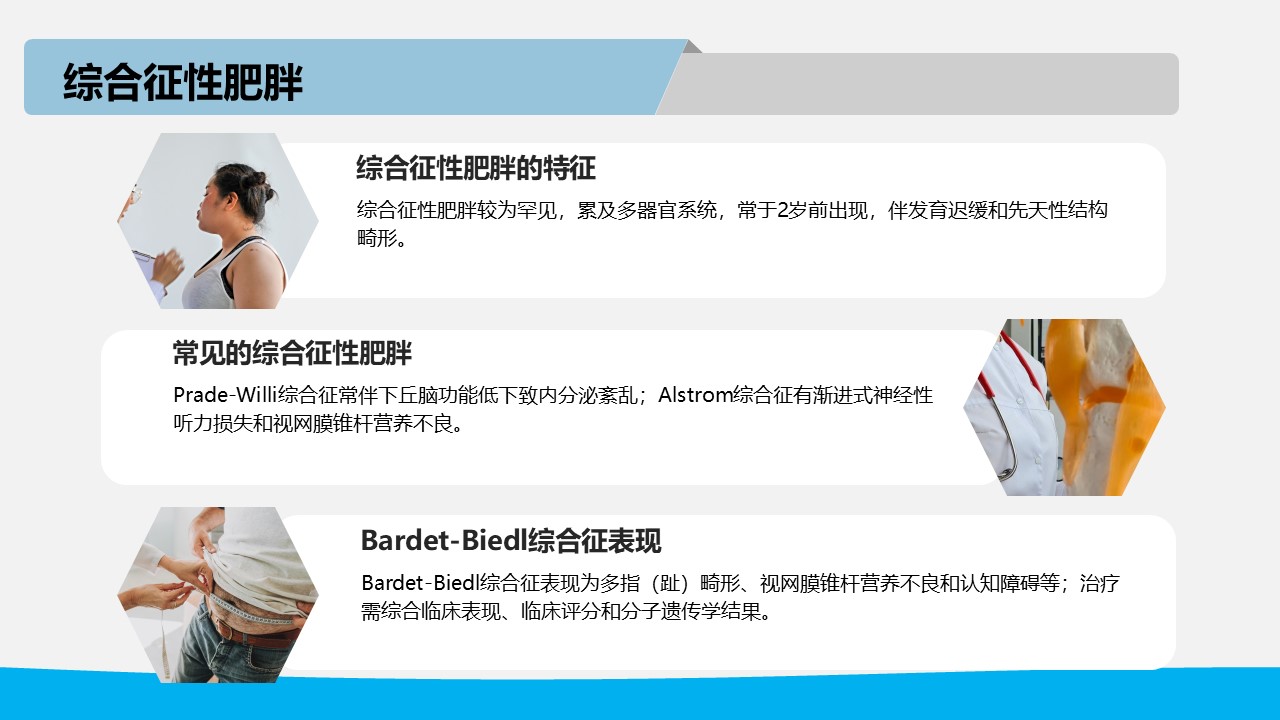 综合征性肥胖

综合征性肥胖的特征

综合征性肥胖较为罕见，累及多器官系统，常于2岁前出现，伴发育迟缓和先天性结构畸形。

常见的综合征性肥胖

Prade-Willi综合征常伴下丘脑功能低下致内分泌紊乱；Alstrom综合征有渐进式神经性听力损失和视网膜锥杆营养不良。

Bardet-Biedl综合征表现

Bardet-Biedl综合征表现为多指（趾）畸形、视网膜锥杆营养不良和认知障碍等；治疗需综合临床表现、临床评分和分子遗传学结果。